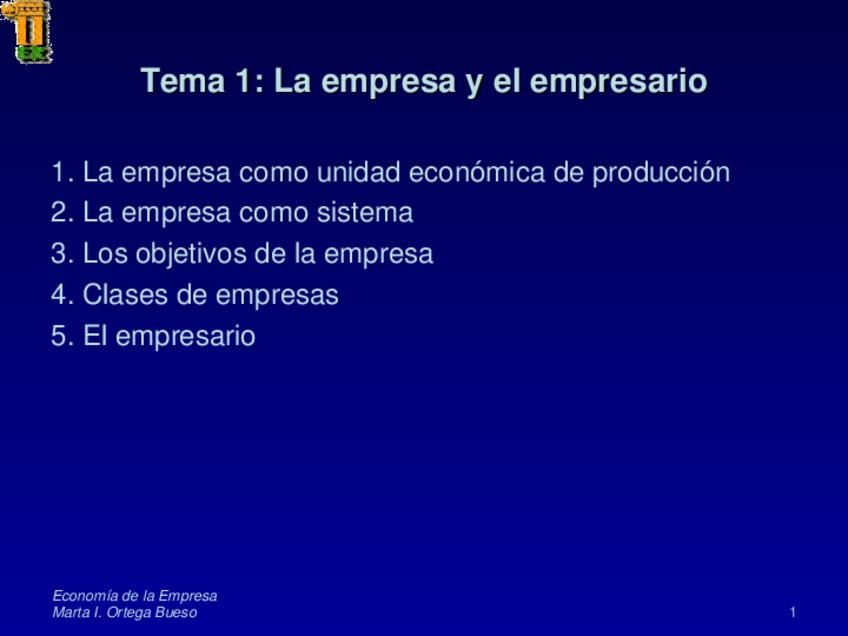 Tema 1: La empresa y el empresario

1. La empresa como unidad económica de producción
2. La empresa como sistema
3. Los objetivos de la empresa
4. Clases de empresas
5. El empresario

Economía de la Empresa
Marta I. Ortega Bueso

1